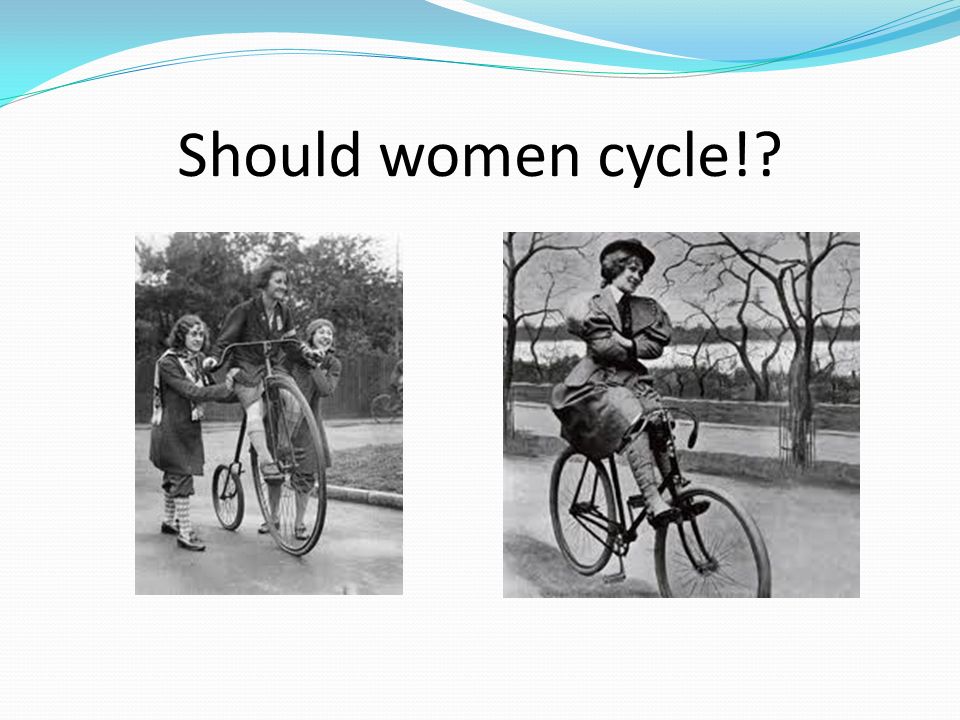 Should women cycle!?